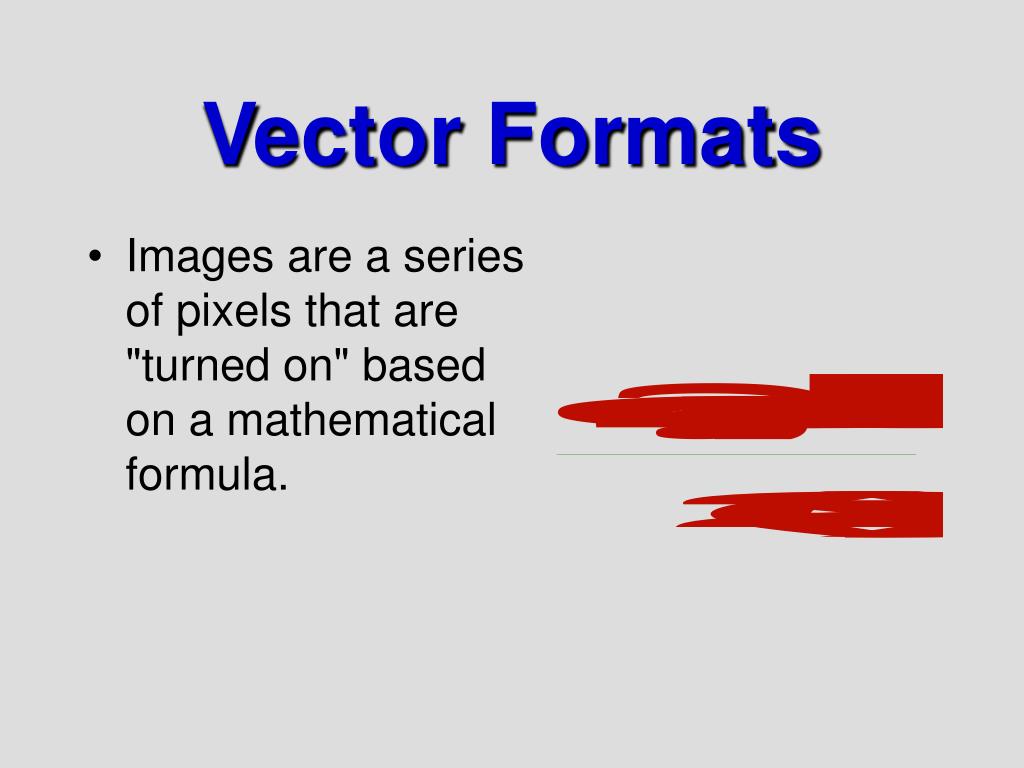 Vector Formats

• Images are a series of pixels that are "turned on" based on a mathematical formula.